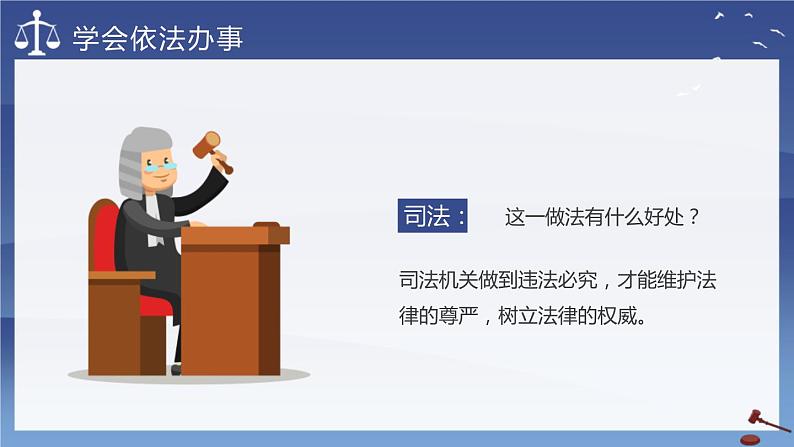 学会依法办事

司法：

这一做法有什么好处？

司法机关做到违法必究，才能维护法律的尊严，树立法律的权威。